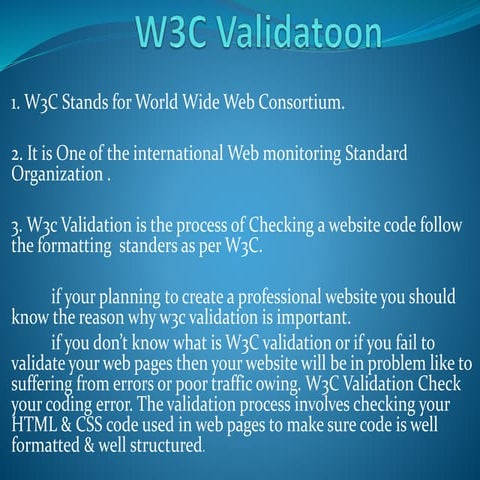 W3C Validatoon

1. W3C Stands for World Wide Web Consortium.

2. It is One of the international Web monitoring Standard Organization .

3. W3c Validation is the process of Checking a website code follow the formatting standers as per W3C.

if your planning to create a professional website you should know the reason why w3c validation is important.

if you don't know what is W3C validation or if you fail to validate your web pages then your website will be in problem like to suffering from errors or poor traffic owing. W3C Validation Check your coding error. The validation process involves checking your HTML & CSS code used in web pages to make sure code is well formatted & well structured.